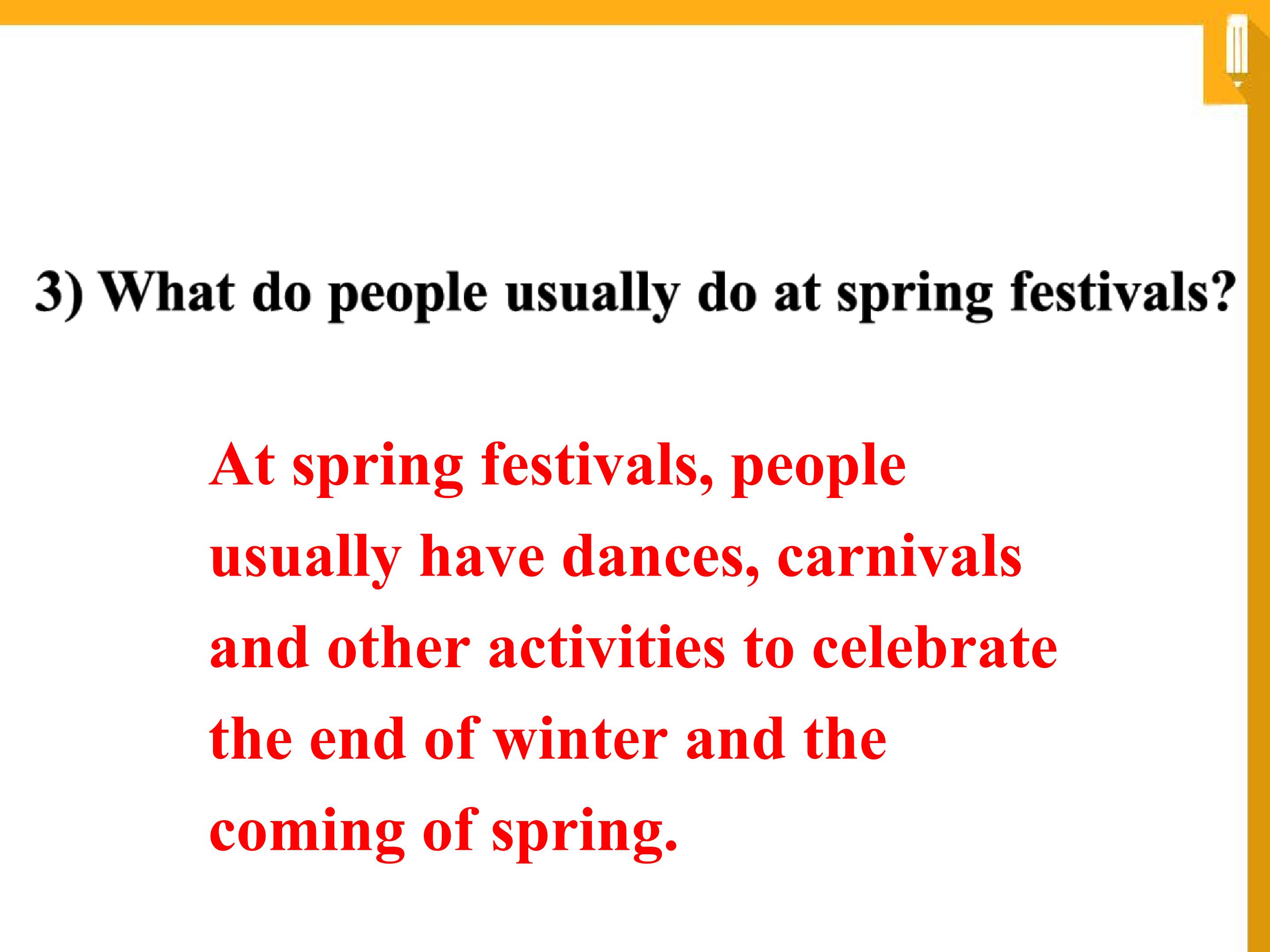 3) What do people usually do at spring festivals?

At spring festivals, people usually have dances, carnivals and other activities to celebrate the end of winter and the coming of spring.